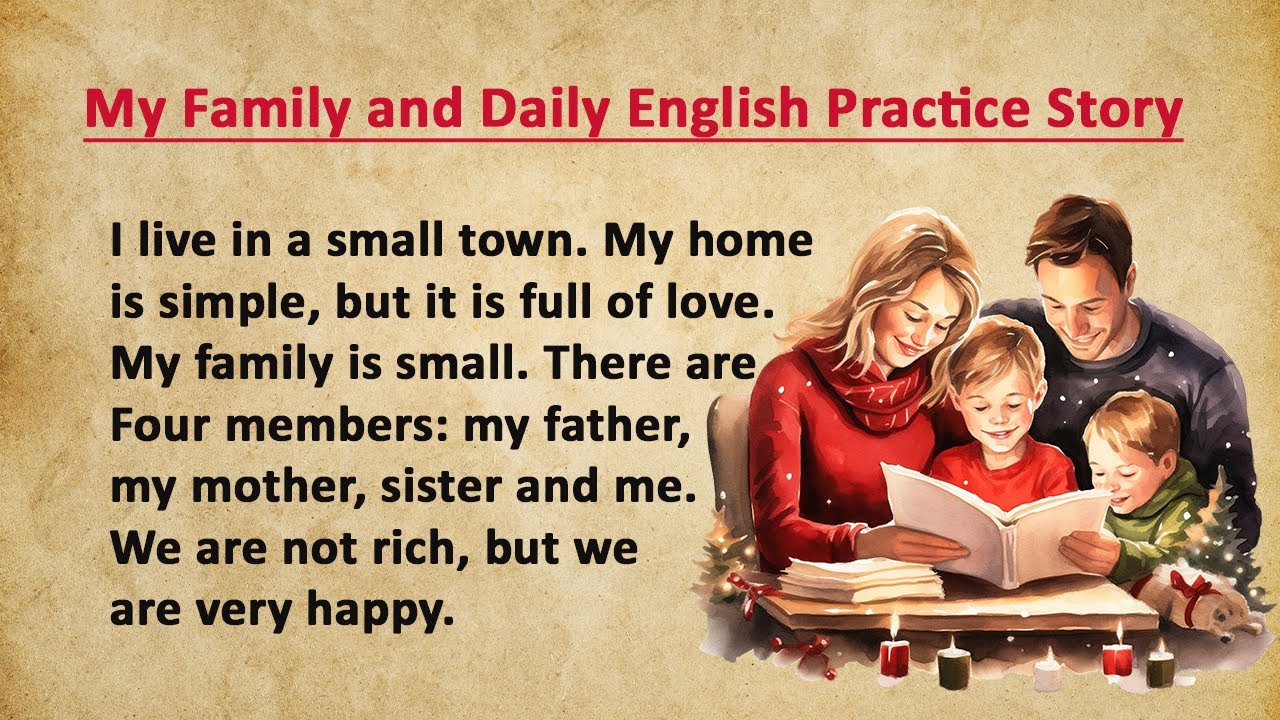 My Family and Daily English Practice Story

I live in a small town. My home is simple, but it is full of love. My family is small. There are Four members: my father, my mother, sister and me. We are not rich, but we are very happy.